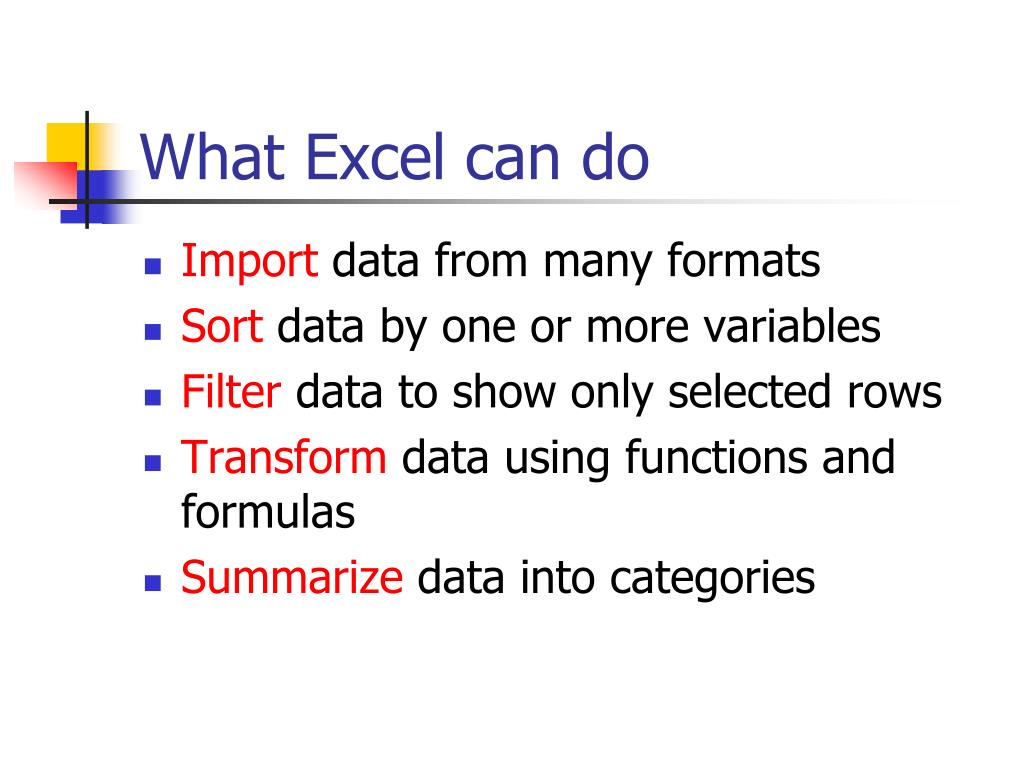 What Excel can do

- Import data from many formats
- Sort data by one or more variables
- Filter data to show only selected rows
- Transform data using functions and formulas
- Summarize data into categories